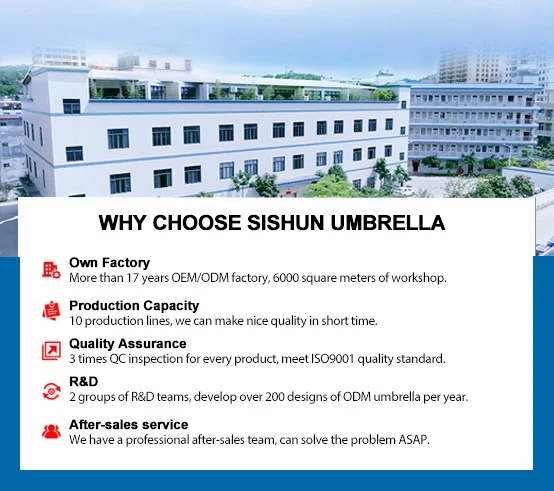 WHY CHOOSE SISHUN UMBRELLA

Own Factory
More than 17 years OEM/ODM factory, 6000 square meters of workshop.

Production Capacity
10 production lines, we can make nice quality in short time.

Quality Assurance
3 times QC inspection for every product, meet ISO9001 quality standard.

R&D
2 groups of R&D teams, develop over 200 designs of ODM umbrella per year.

After-sales service
We have a professional after-sales team, can solve the problem ASAP.